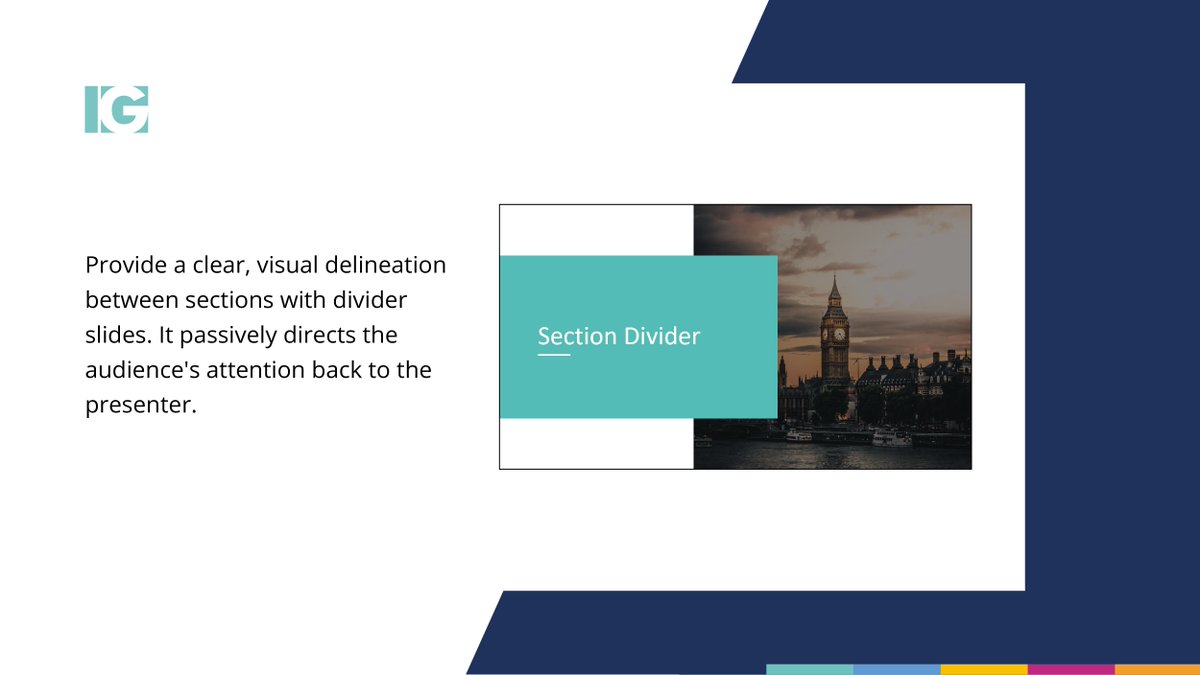 IG

Provide a clear, visual delineation between sections with divider slides. It passively directs the audience's attention back to the presenter.

Section Divider